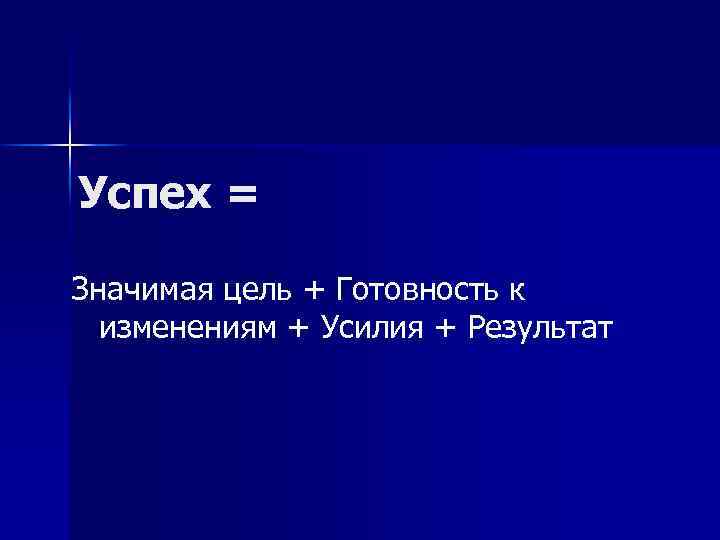 Успех =

Значимая цель + Готовность к изменениям + Усилия + Результат